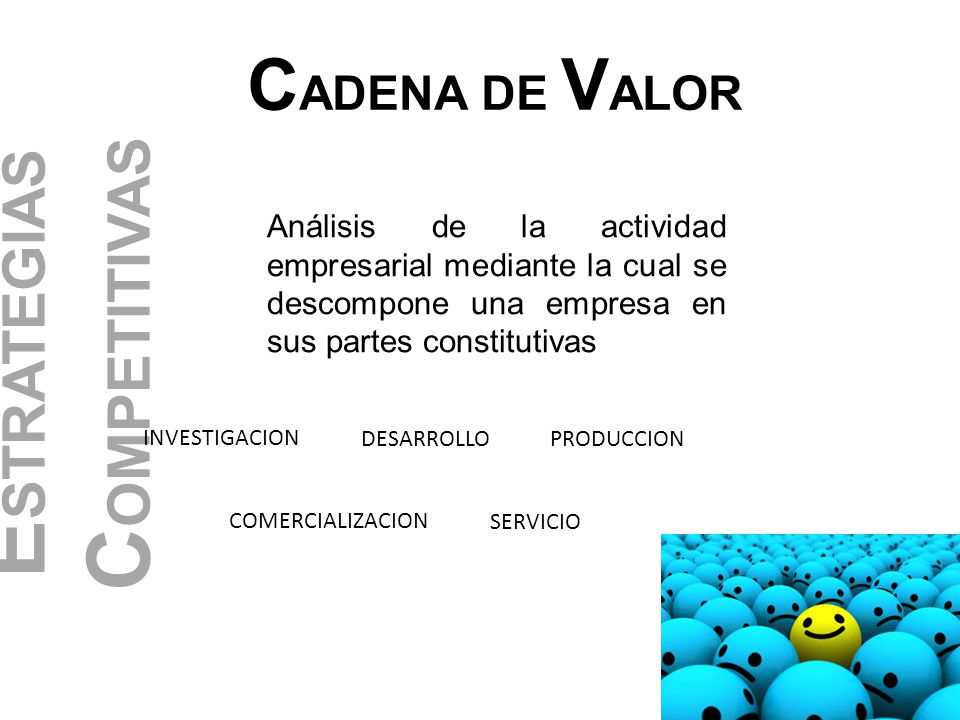 ESTRATEGIAS COMPETITIVAS

CADENA DE VALOR

Análisis de la actividad empresarial mediante la cual se descompone una empresa en sus partes constitutivas

INVESTIGACION DESARROLLO PRODUCCION

COMERCIALIZACION SERVICIO